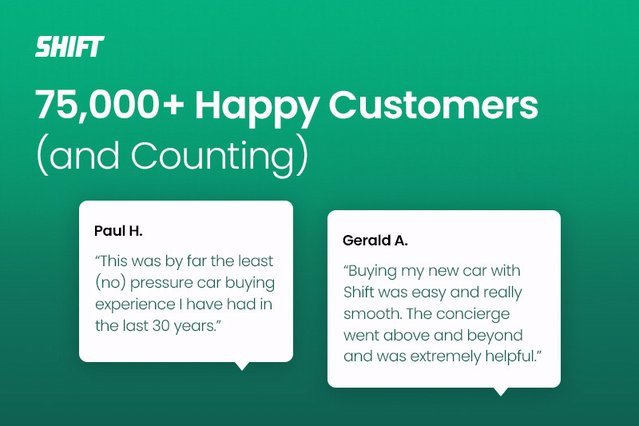 SHIFT

75,000+ Happy Customers (and Counting)

Paul H.

“This was by far the least (no) pressure car buying experience I have had in the last 30 years.”

Gerald A.

“Buying my new car with Shift was easy and really smooth. The concierge went above and beyond and was extremely helpful.”